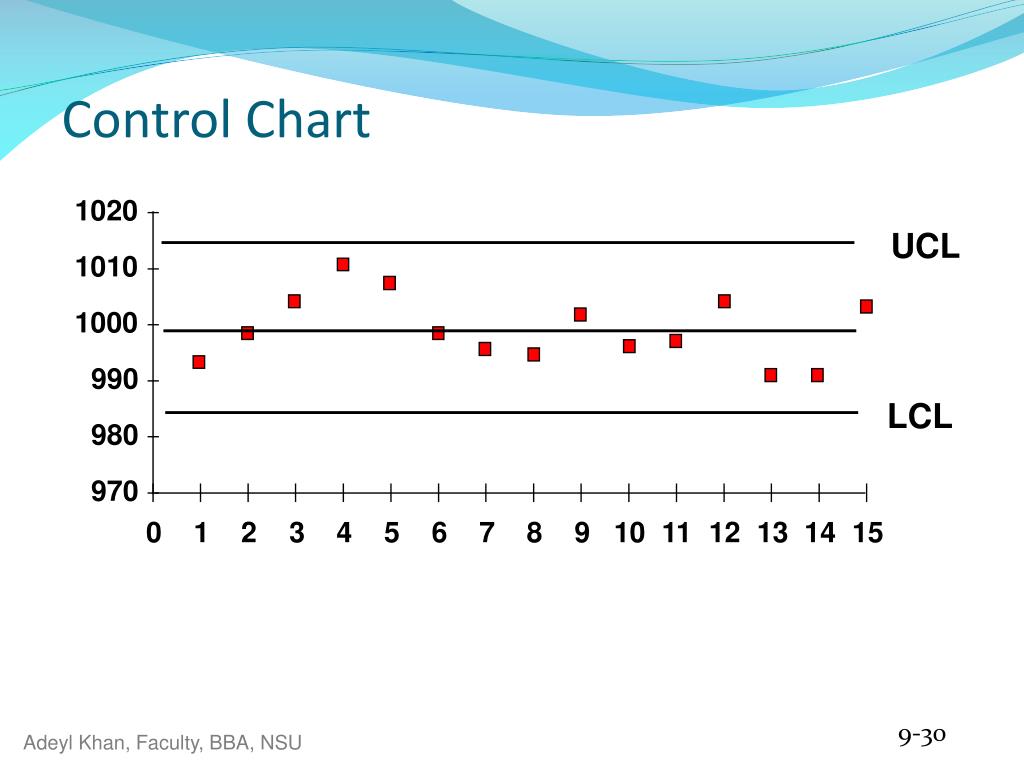 Control Chart

1020
1010
1000
990
980
970

UCL
LCL

0 1 2 3 4 5 6 7 8 9 10 11 12 13 14 15

Adeyl Khan, Faculty, BBA, NSU

9-30